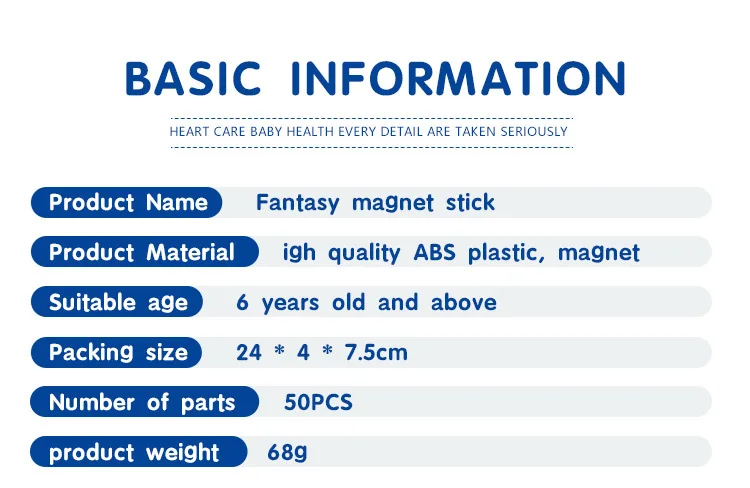 BASIC INFORMATION

HEART CARE BABY HEALTH EVERY DETAIL ARE TAKEN SERIOUSLY

Product Name Fantasy magnet stick

Product Material igh quality ABS plastic, magnet

Suitable age 6 years old and above

Packing size 24 * 4 * 7.5cm

Number of parts 50PCS

product weight 68g